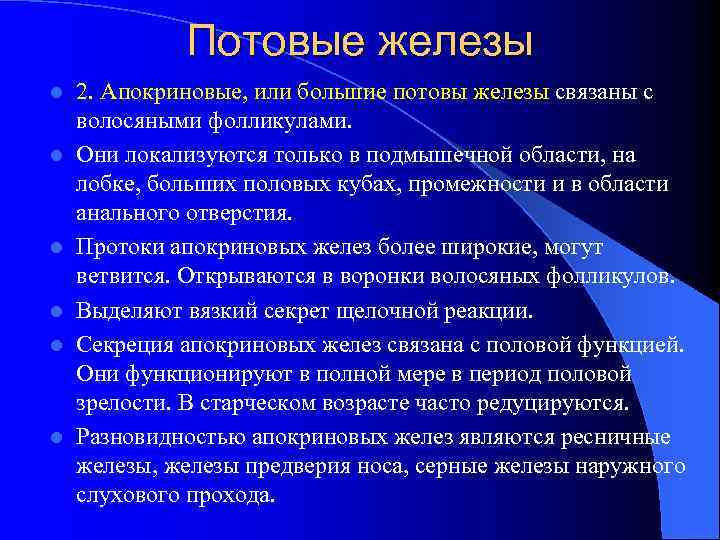 Потовые железы

2. Апокриновые, или большие потовы железы связаны с волосяными фолликулами.

Они локализуются только в подмышечной области, на лобке, больших половых кубах, промежности и в области анального отверстия.

Протоки апокриновых желез более широкие, могут ветвится. Открываются в воронки волосяных фолликулов.

Выделяют вязкий секрет щелочной реакции.

Секреция апокриновых желез связана с половой функцией. Они функционируют в полной мере в период половой зрелости. В старческом возрасте часто редуцируются.

Разновидностью апокриновых желез являются ресничные железы, железы предверия носа, серные железы наружного слухового прохода.